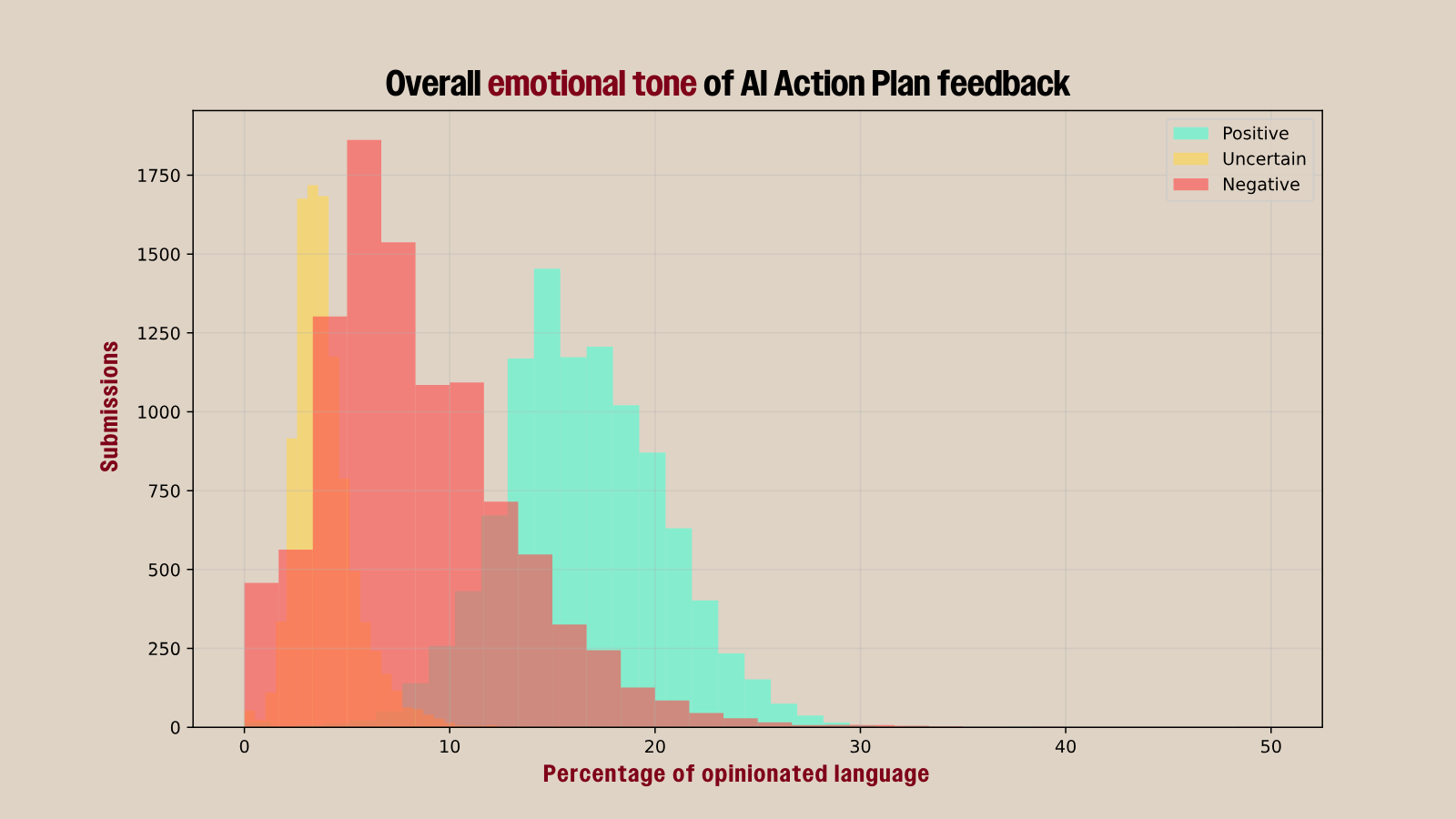 Overall emotional tone of AI Action Plan feedback

Positive
Uncertain
Negative

Submissions

1750
1500
1250
1000
750
500
250
0

0
10
20
30
40
50

Percentage of opinionated language